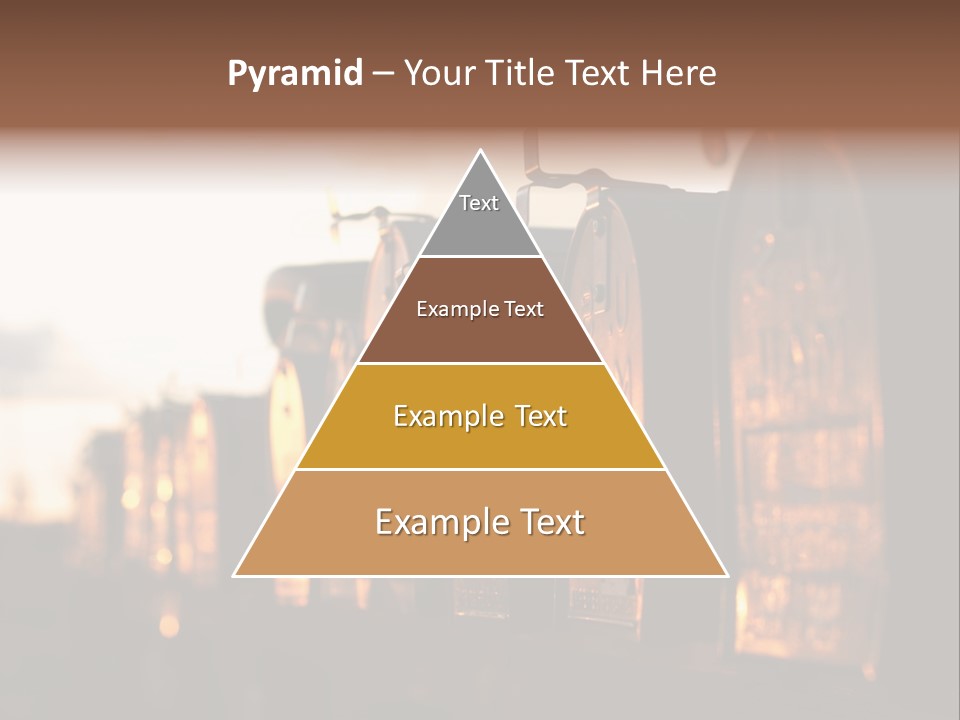 Pyramid – Your Title Text Here

Text

Example Text

Example Text

Example Text